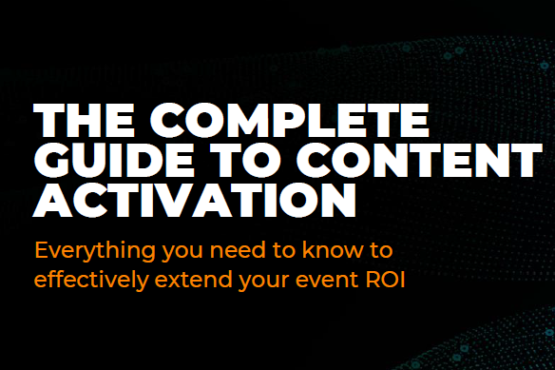 THE COMPLETE GUIDE TO CONTENT ACTIVATION

Everything you need to know to effectively extend your event ROI